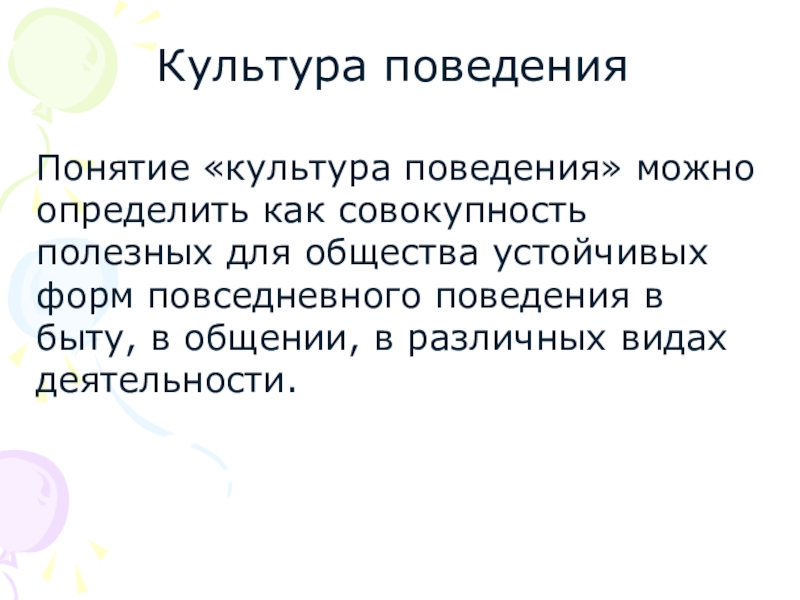 Культура поведения

Понятие «культура поведения» можно определить как совокупность полезных для общества устойчивых форм повседневного поведения в быту, в общении, в различных видах деятельности.